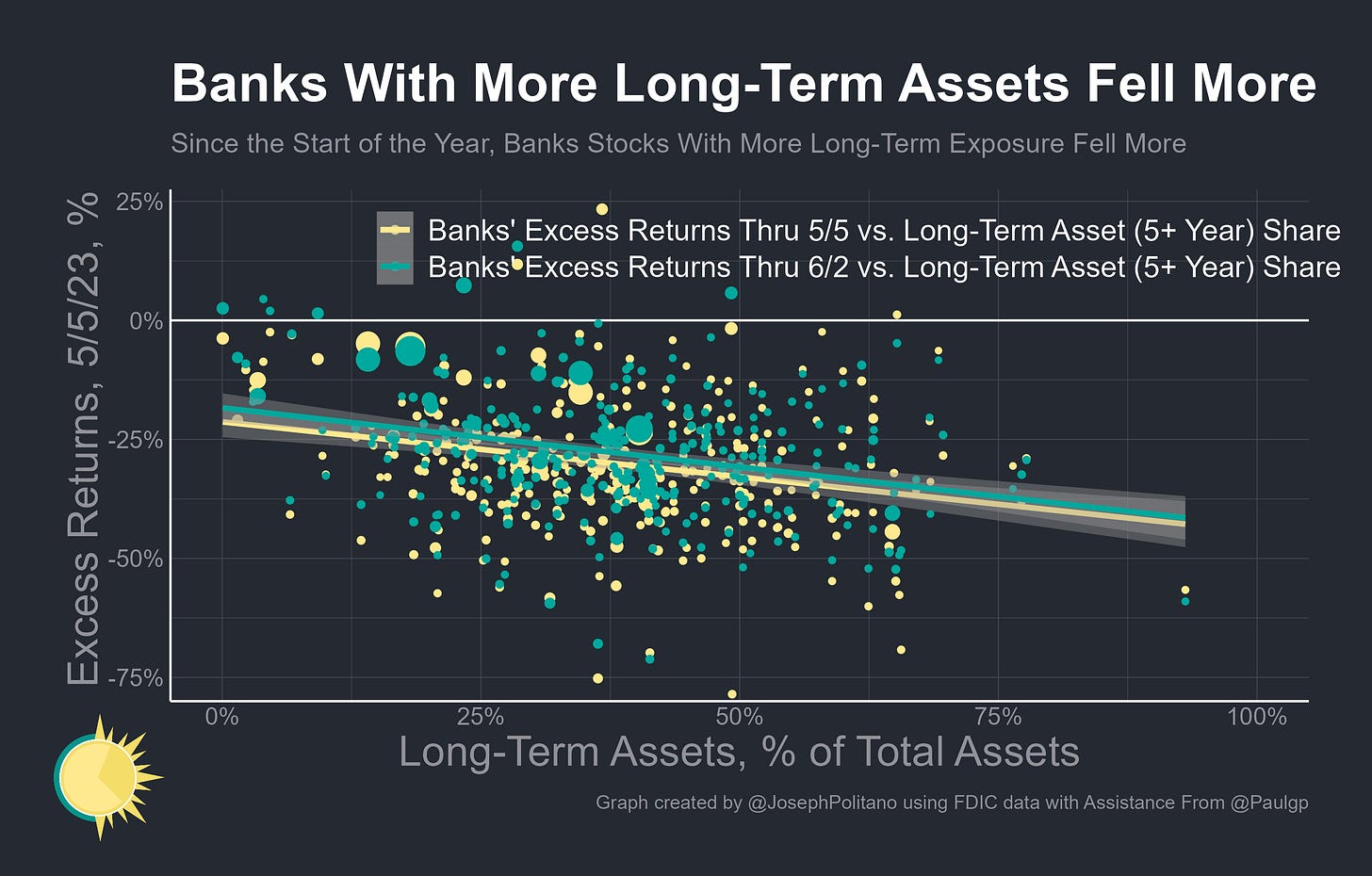 Banks With More Long-Term Assets Fell More

Since the Start of the Year, Banks Stocks With More Long-Term Exposure Fell More

Banks' Excess Returns Thru 5/5 vs. Long-Term Asset (5+ Year) Share
Banks' Excess Returns Thru 6/2 vs. Long-Term Asset (5+ Year) Share

Excess Returns, 5/5/23, %

25%
0%
-25%
-50%
-75%

0%
25%
50%
75%
100%

Long-Term Assets, % of Total Assets

Graph created by @JosephPolitano using FDIC data with Assistance From @Paulgp